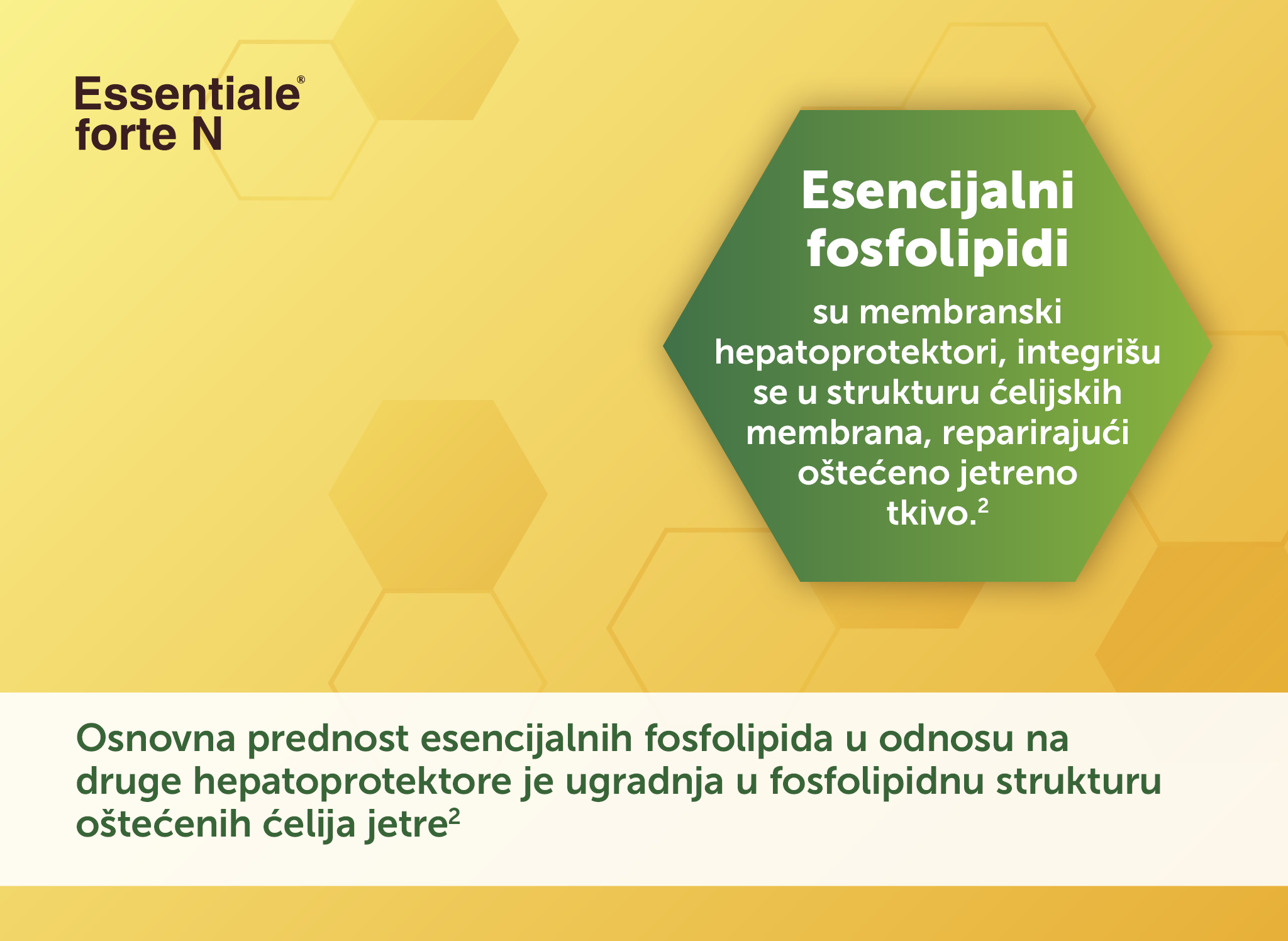 Essentiale®
forte N

Esencijalni fosfolipidi

su membranski hepatoprotektori, integrišu se u strukturu ćelijskih membrana, reparirajući oštećeno jetreno tkivo.$^2$

Osnovna prednost esencijalnih fosfolipida u odnosu na druge hepatoprotektore je ugradnja u fosfolipidnu strukturu oštećenih ćelija jetre$^2$